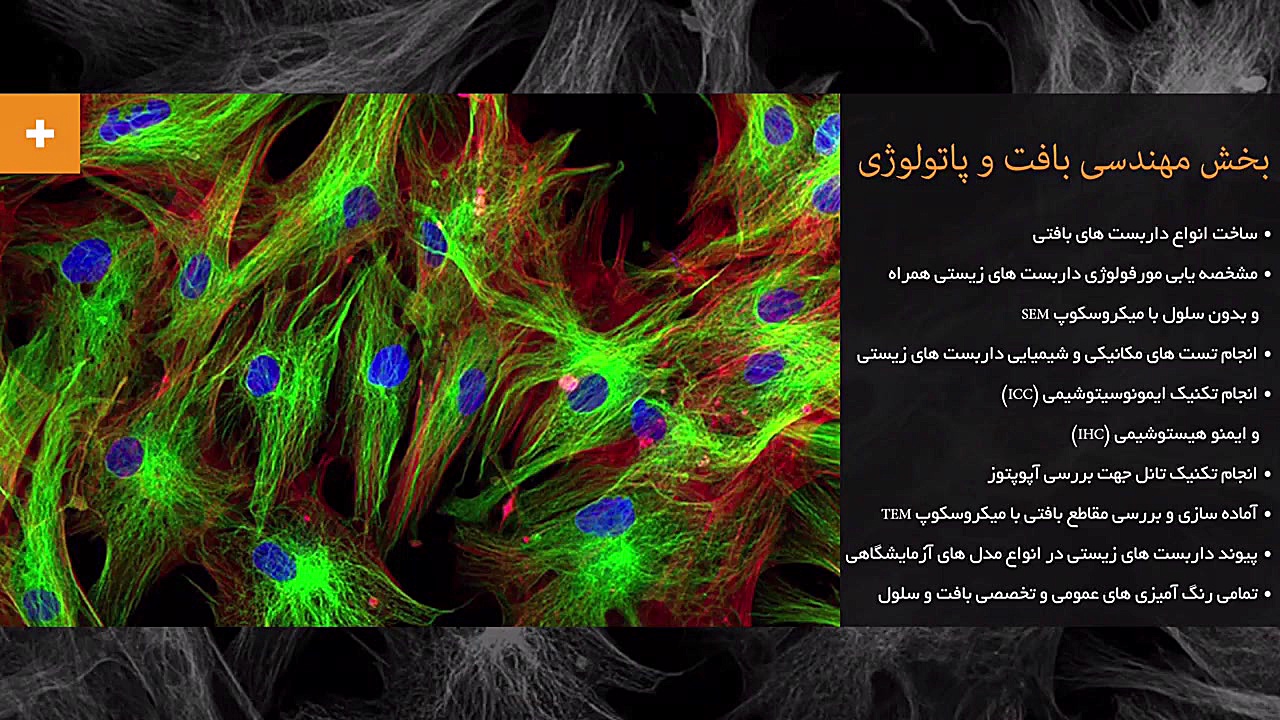 +

بخش مهندسی بافت و پاتولوژی

• ساخت انواع داربست های بافتی
• مشخصه یابی مورفولوژی داربست های زیستی همراه و بدون سلول با میکروسکوپ SEM
• انجام تست های مکانیکی و شیمیایی داربست های زیستی
• انجام تکنیک ایمونوسیتوشیمی (ICC) و ایمنو هیستوشیمی (IHC)
• انجام تکنیک تانل جهت بررسی آپوپتوز
• آماده سازی و بررسی مقاطع بافتی با میکروسکوپ TEM
• پیوند داربست های زیستی در انواع مدل های آزمایشگاهی
• تمامی رنگ آمیزی های عمومی و تخصصی بافت و سلول